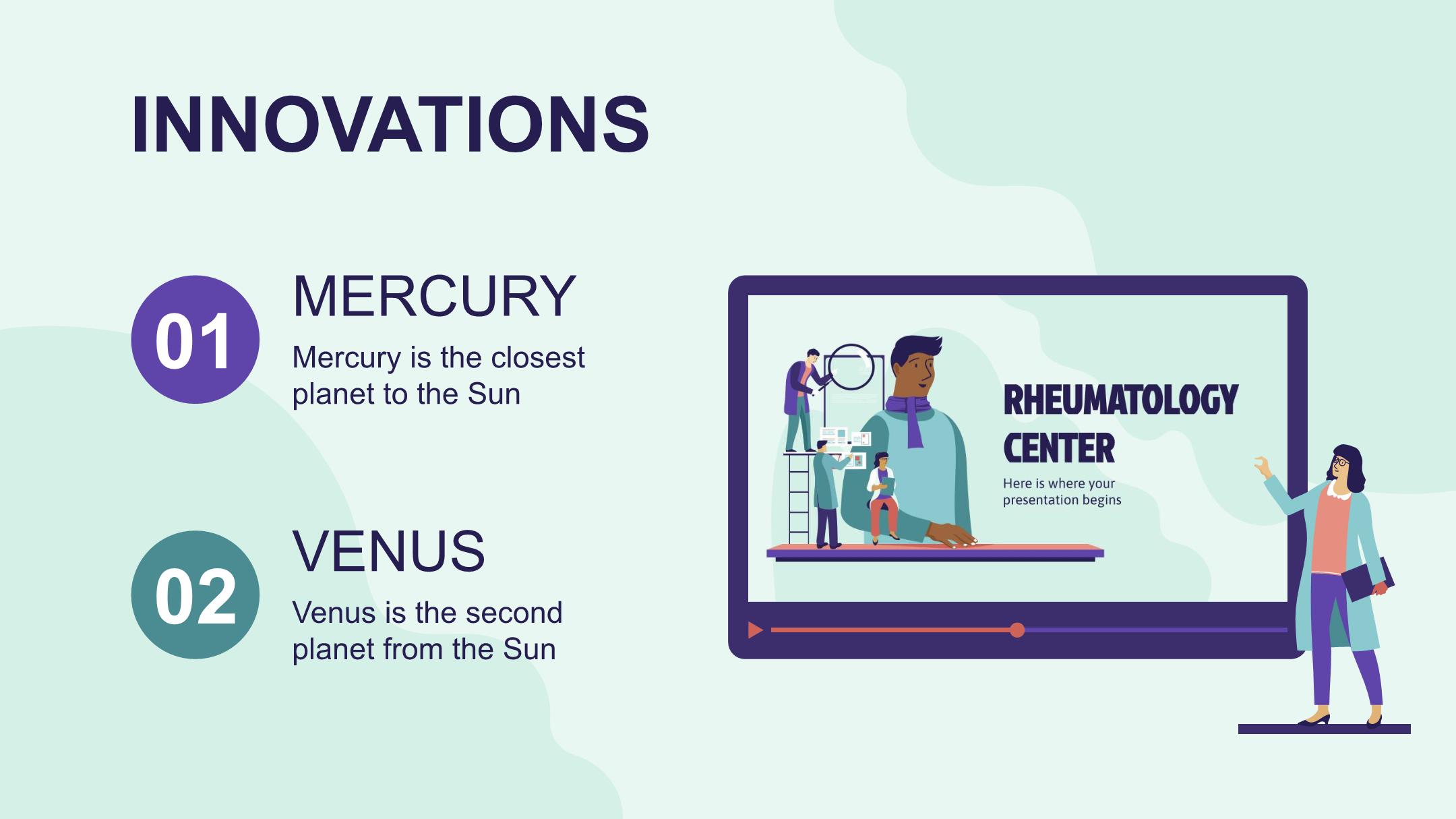 INNOVATIONS

01

MERCURY

Mercury is the closest planet to the Sun

02

VENUS

Venus is the second planet from the Sun

RHEUMATOLOGY CENTER

Here is where your presentation begins